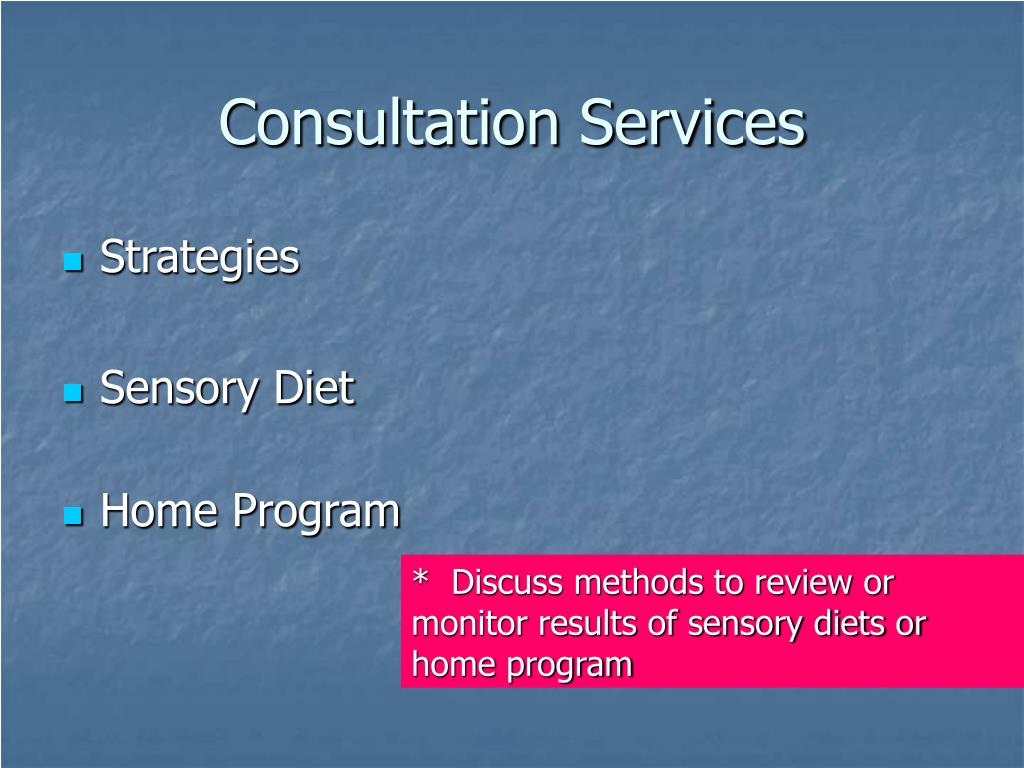 Consultation Services

- Strategies

- Sensory Diet

- Home Program

* Discuss methods to review or monitor results of sensory diets or home program